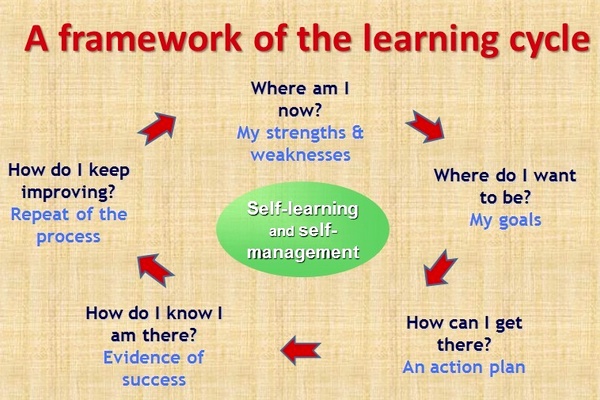 A framework of the learning cycle

Where am I now?
My strengths & weaknesses

Where do I want to be?
My goals

How can I get there?
An action plan

How do I know I am there?
Evidence of success

How do I keep improving?
Repeat of the process

Self-learning and self-management